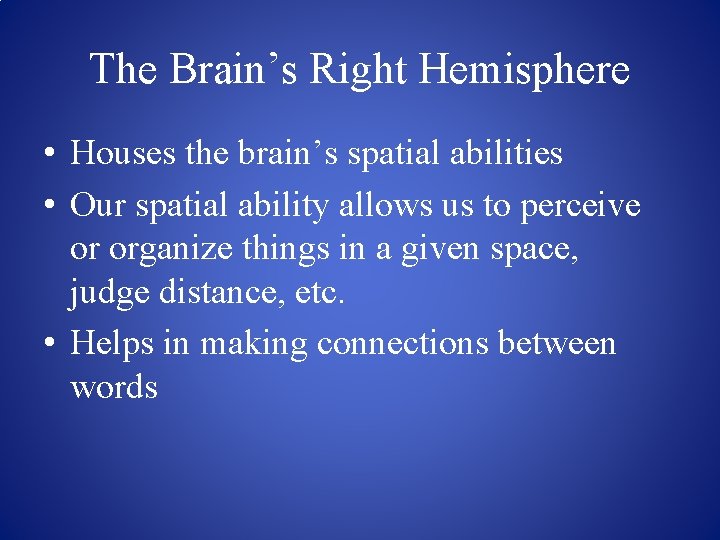 The Brain’s Right Hemisphere

• Houses the brain’s spatial abilities
• Our spatial ability allows us to perceive or organize things in a given space, judge distance, etc.
• Helps in making connections between words